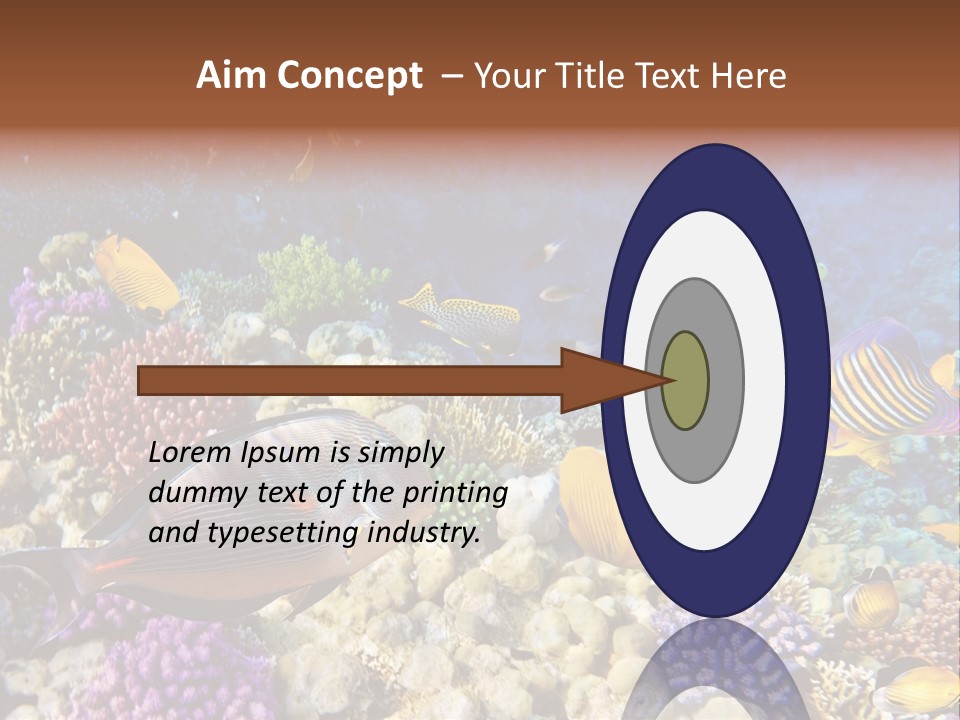 Aim Concept – Your Title Text Here

Lorem Ipsum is simply dummy text of the printing and typesetting industry.